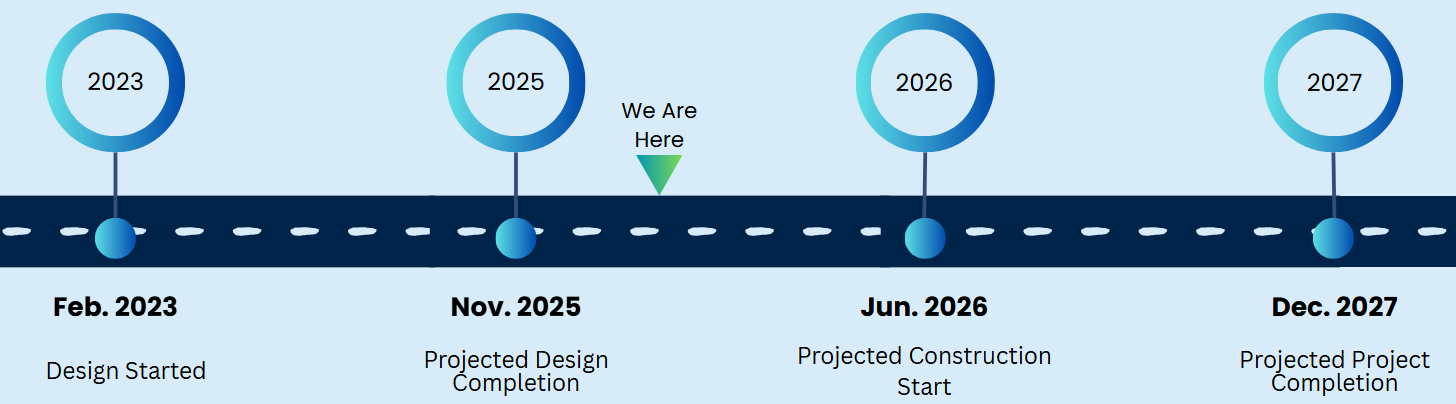 2023

2025

We Are Here

2026

2027

Feb. 2023

Design Started

Nov. 2025

Projected Design Completion

Jun. 2026

Projected Construction Start

Dec. 2027

Projected Project Completion